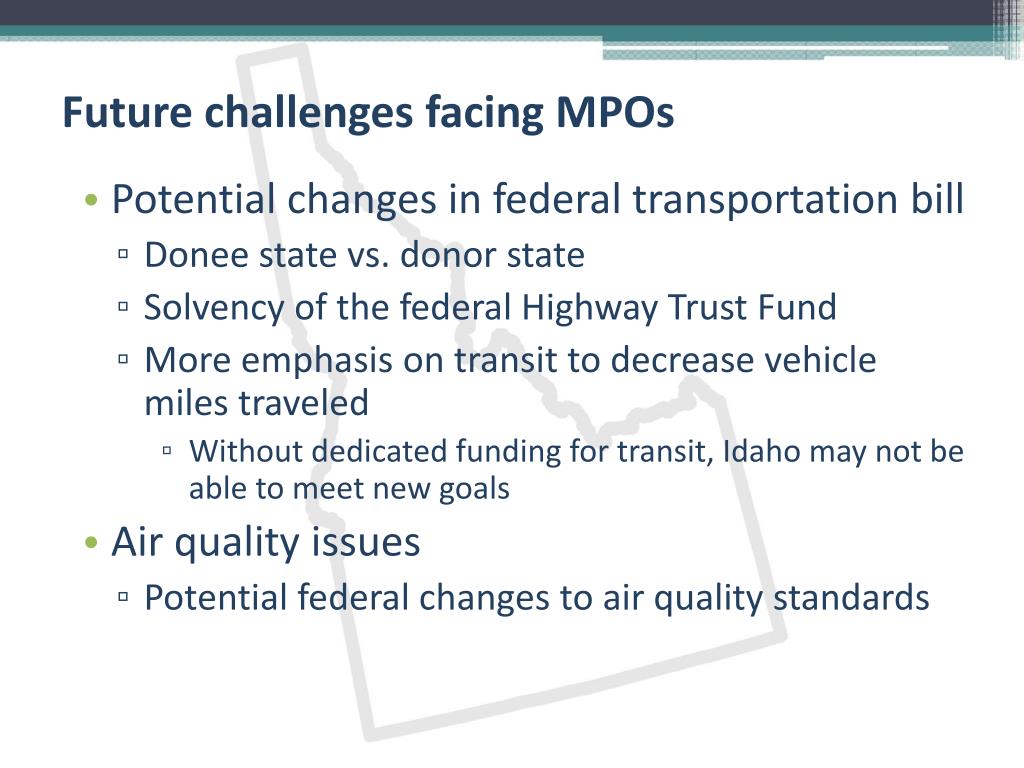 Future challenges facing MPOs

• Potential changes in federal transportation bill
▫ Donee state vs. donor state
▫ Solvency of the federal Highway Trust Fund
▫ More emphasis on transit to decrease vehicle miles traveled
▫ Without dedicated funding for transit, Idaho may not be able to meet new goals
• Air quality issues
▫ Potential federal changes to air quality standards